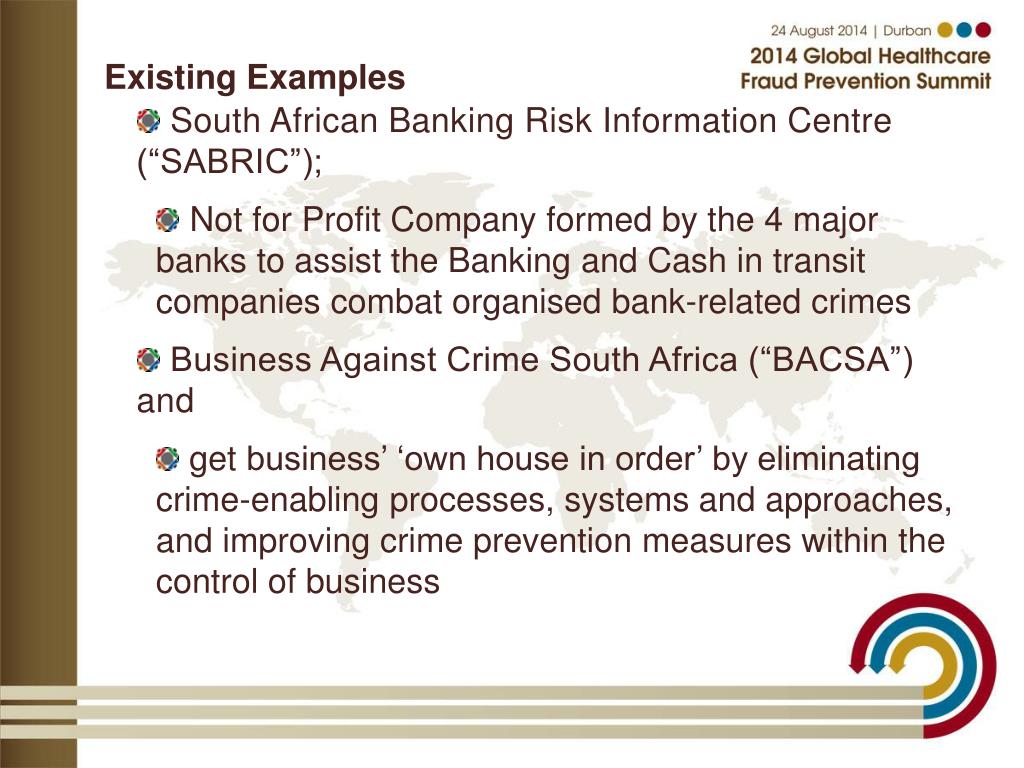 24 August 2014 | Durban
2014 Global Healthcare
Fraud Prevention Summit

Existing Examples

South African Banking Risk Information Centre (“SABRIC”);

Not for Profit Company formed by the 4 major banks to assist the Banking and Cash in transit companies combat organised bank-related crimes

Business Against Crime South Africa (“BACSA”) and

get business’ ‘own house in order’ by eliminating crime-enabling processes, systems and approaches, and improving crime prevention measures within the control of business